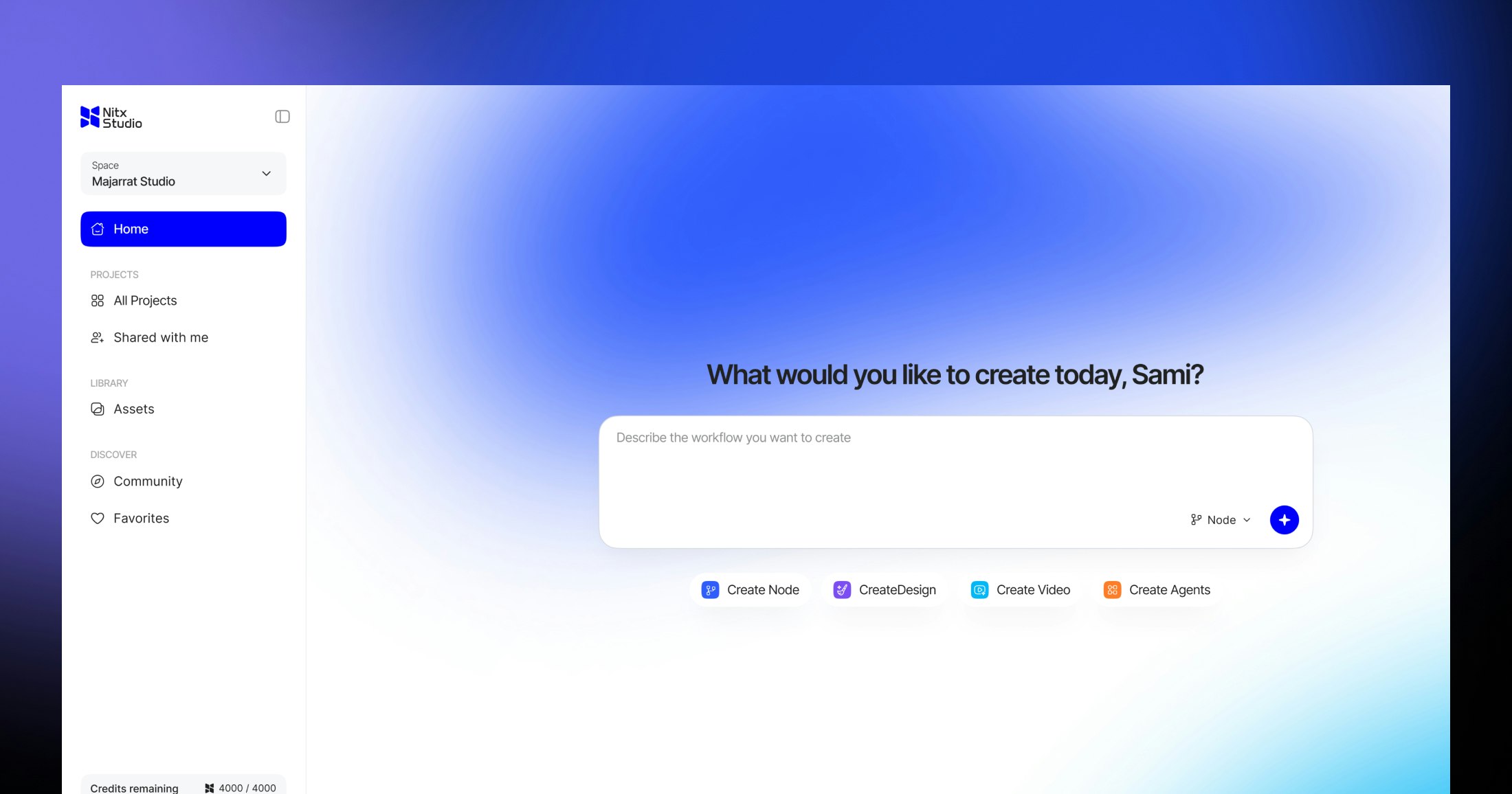 Nitx Studio

Space
Majarrat Studio

Home

PROJECTS
All Projects
Shared with me

LIBRARY
Assets

DISCOVER
Community
Favorites

Credits remaining 4000 / 4000

What would you like to create today, Sami?

Describe the workflow you want to create

Node

Create Node
CreateDesign
Create Video
Create Agents